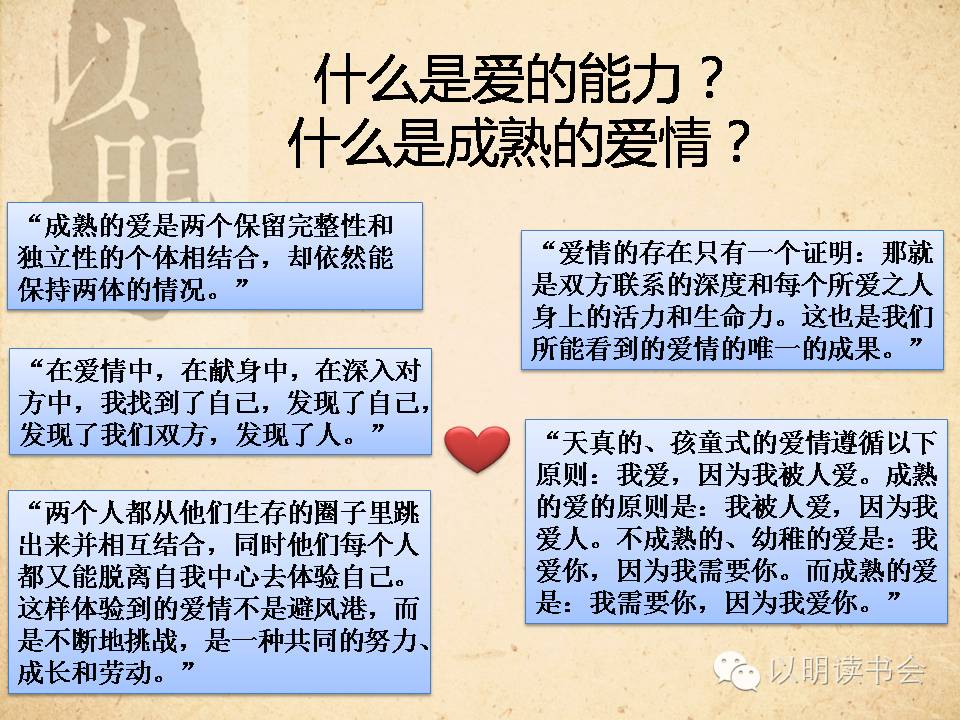 以明

什么是爱的能力？
什么是成熟的爱情？

“成熟的爱是两个保留完整性和独立性的个体相结合，却依然能保持两体的情况。”

“在爱情中，在献身中，在深入对方中，我找到了自己，发现了自己，发现了我们双方，发现了人。”

“两个人都从他们生存的圈子里跳出来并相互结合，同时他们每个人都又能脱离自我中心去体验自己。这样体验到的爱情不是避风港，而是不断地挑战，是一种共同的努力、成长和劳动。”

“爱情的存在只有一个证明：那就是双方联系的深度和每个所爱之人身上的活力和生命力。这也是我们所能看到的爱情的唯一的成果。”

“天真的、孩童式的爱情遵循以下原则：我爱，因为我被人爱。成熟的爱的原则是：我被人爱，因为我爱人。不成熟的、幼稚的爱是：我爱你，因为我需要你。而成熟的爱是：我需要你，因为我爱你。”

以明读书会